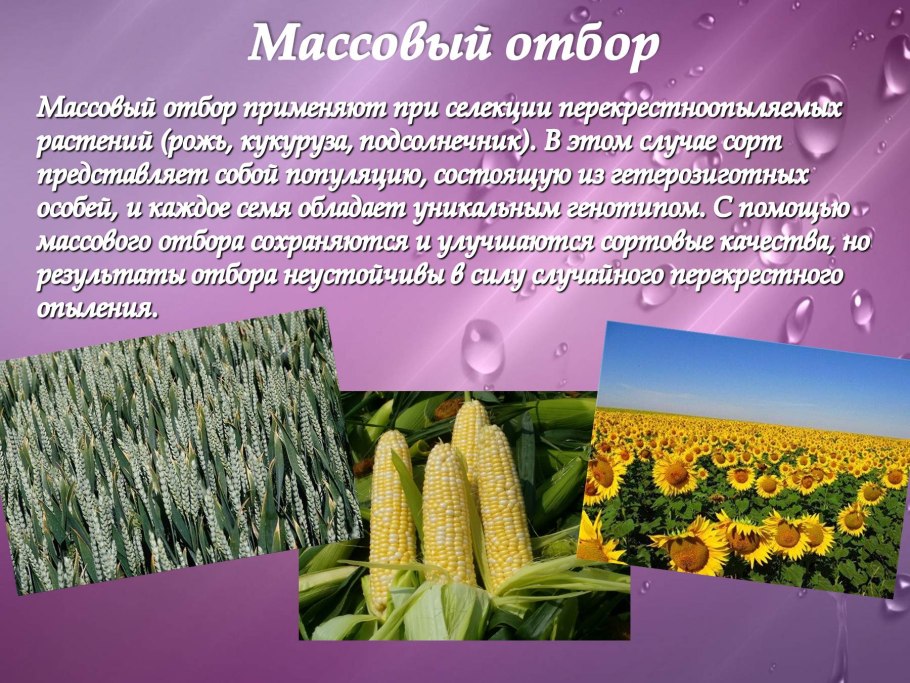 Массовый отбор

Массовый отбор применяют при селекции перекрестноопыляемых растений (рожь, кукуруза, подсолнечник). В этом случае сорт представляет собой популяцию, состоящую из гетерозиготных особей, и каждое семя обладает уникальным генотипом. С помощью массового отбора сохраняются и улучшаются сортовые качества, но результаты отбора неустойчивы в силу случайного перекрестного опыления.